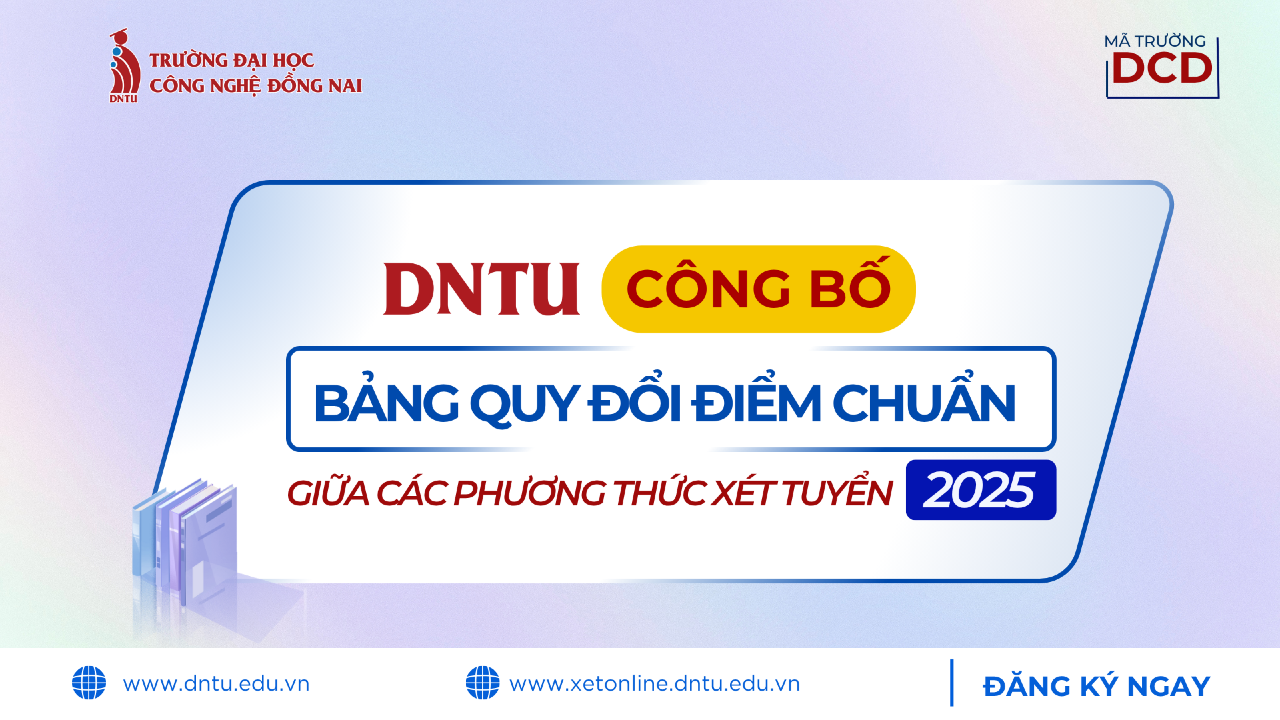 DNTU
TRƯỜNG ĐẠI HỌC
CÔNG NGHỆ ĐỒNG NAI

MÃ TRƯỜNG
DCD

DNTU CÔNG BỐ

BẢNG QUY ĐỔI ĐIỂM CHUẨN

GIỮA CÁC PHƯƠNG THỨC XÉT TUYỂN 2025

www.dntu.edu.vn

www.xetonline.dntu.edu.vn

ĐĂNG KÝ NGAY